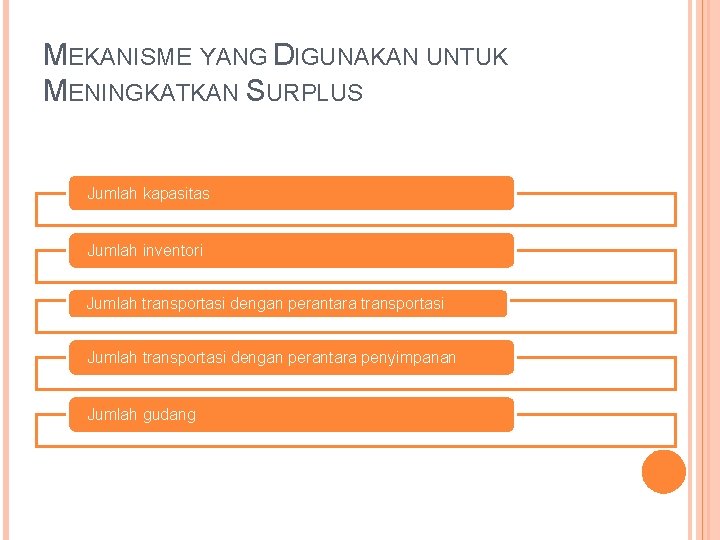 MEKANISME YANG DIGUNAKAN UNTUK MENINGKATKAN SURPLUS

Jumlah kapasitas

Jumlah inventori

Jumlah transportasi dengan perantara transportasi

Jumlah transportasi dengan perantara penyimpanan

Jumlah gudang